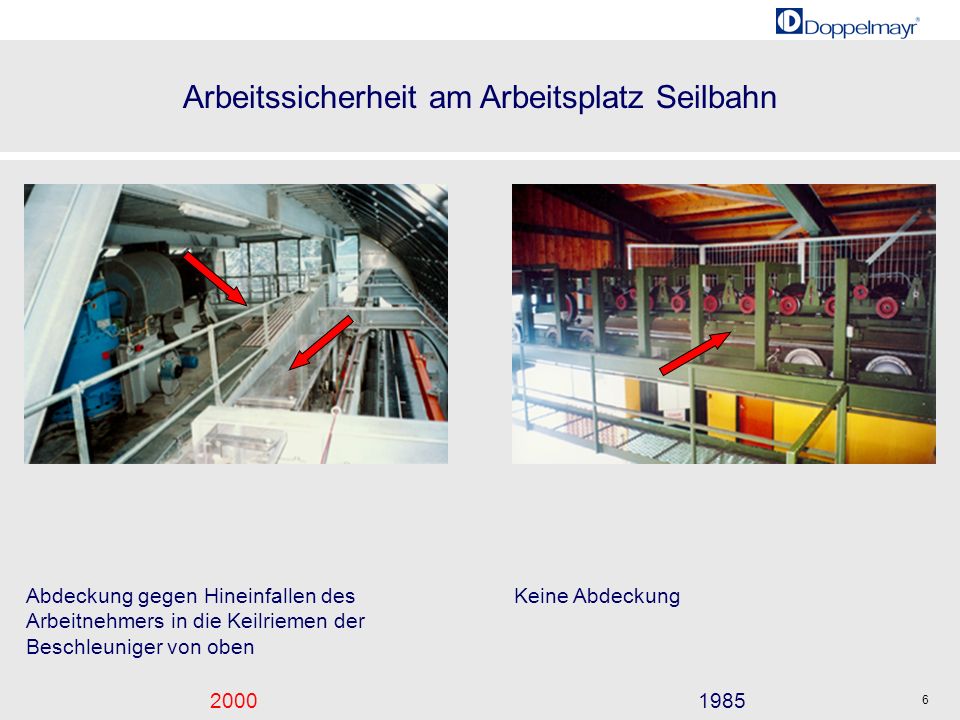 Doppelmayr®

Arbeitssicherheit am Arbeitsplatz Seilbahn

Abdeckung gegen Hineinfallen des Arbeitnehmers in die Keilriemen der Beschleuniger von oben

2000

Keine Abdeckung

1985

6